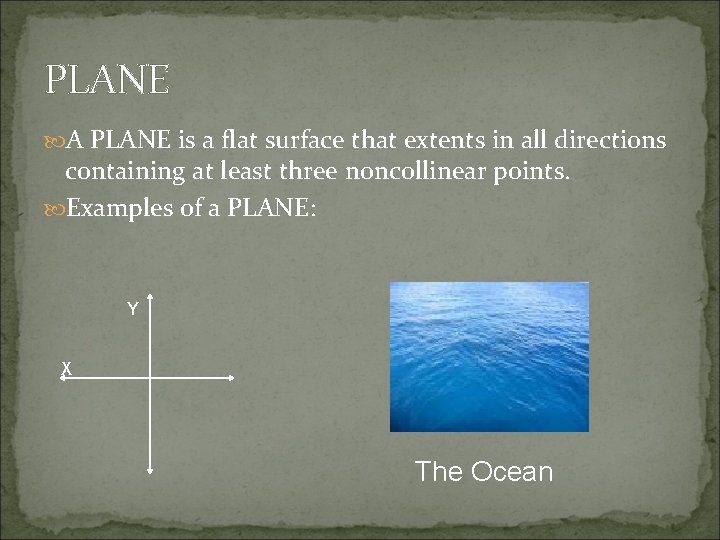 PLANE

A PLANE is a flat surface that extents in all directions containing at least three noncollinear points.

Examples of a PLANE:

Y

X

The Ocean